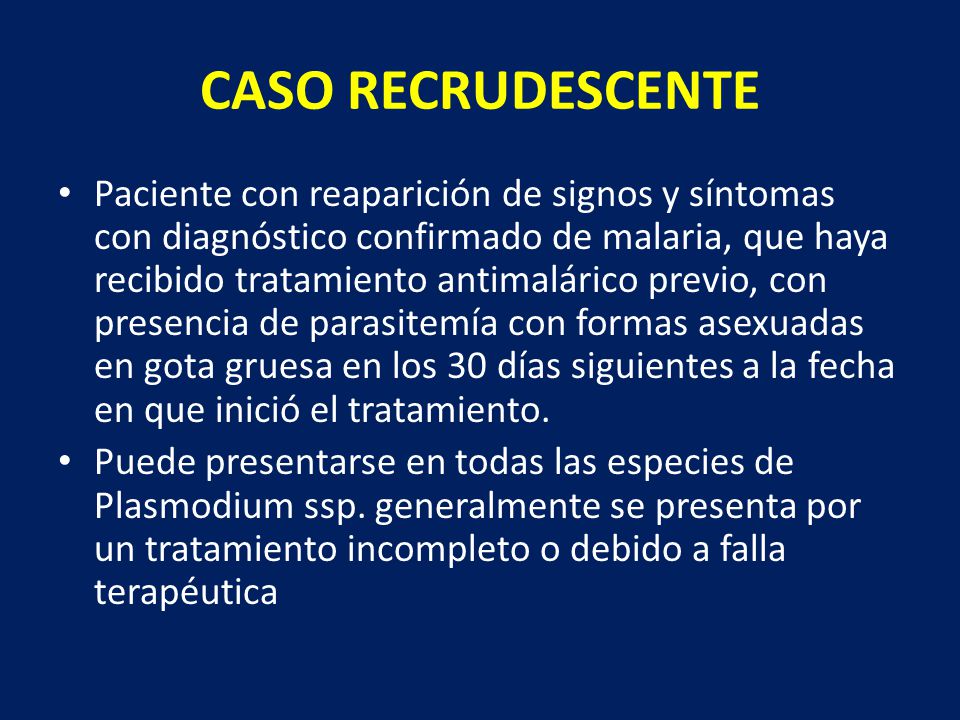 CASO RECRUDESCENTE

• Paciente con reaparición de signos y síntomas con diagnóstico confirmado de malaria, que haya recibido tratamiento antimalárico previo, con presencia de parasitemía con formas asexuadas en gota gruesa en los 30 días siguientes a la fecha en que inició el tratamiento.
• Puede presentarse en todas las especies de Plasmodium ssp. generalmente se presenta por un tratamiento incompleto o debido a falla terapéutica